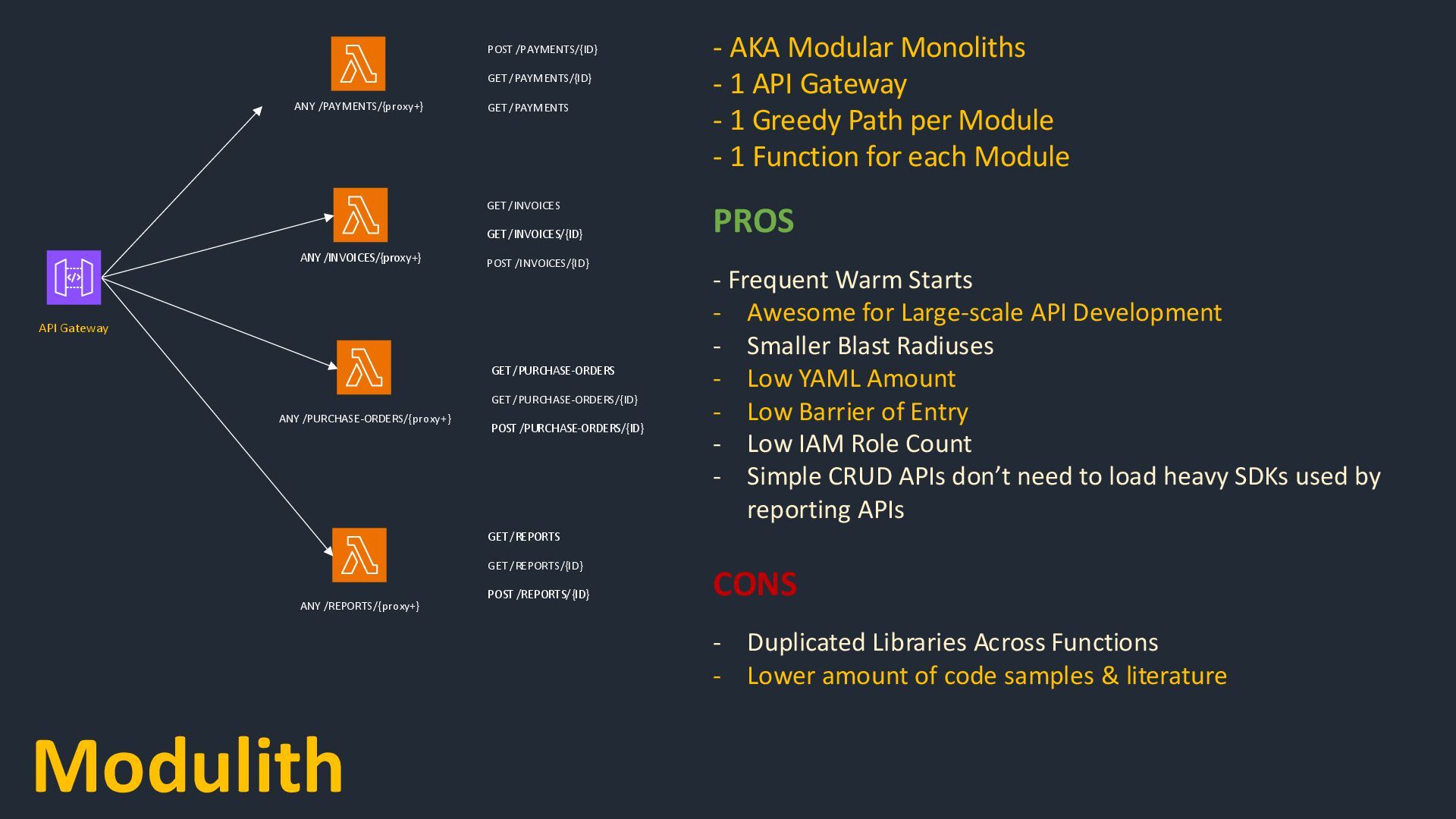 API Gateway

ANY /PAYMENTS/{proxy+}

POST /PAYMENTS/{ID}
GET /PAYMENTS/{ID}
GET /PAYMENTS

ANY /INVOICES/{proxy+}

GET /INVOICES
GET /INVOICES/{ID}
POST /INVOICES/{ID}

ANY /PURCHASE-ORDERS/{proxy+}

GET /PURCHASE-ORDERS
GET /PURCHASE-ORDERS/{ID}
POST /PURCHASE-ORDERS/{ID}

ANY /REPORTS/{proxy+}

GET /REPORTS
GET /REPORTS/{ID}
POST /REPORTS/{ID}

- AKA Modular Monoliths
- 1 API Gateway
- 1 Greedy Path per Module
- 1 Function for each Module

PROS

- Frequent Warm Starts
- Awesome for Large-scale API Development
- Smaller Blast Radiuses
- Low YAML Amount
- Low Barrier of Entry
- Low IAM Role Count
- Simple CRUD APIs don't need to load heavy SDKs used by reporting APIs

CONS

- Duplicated Libraries Across Functions
- Lower amount of code samples & literature

Modulith